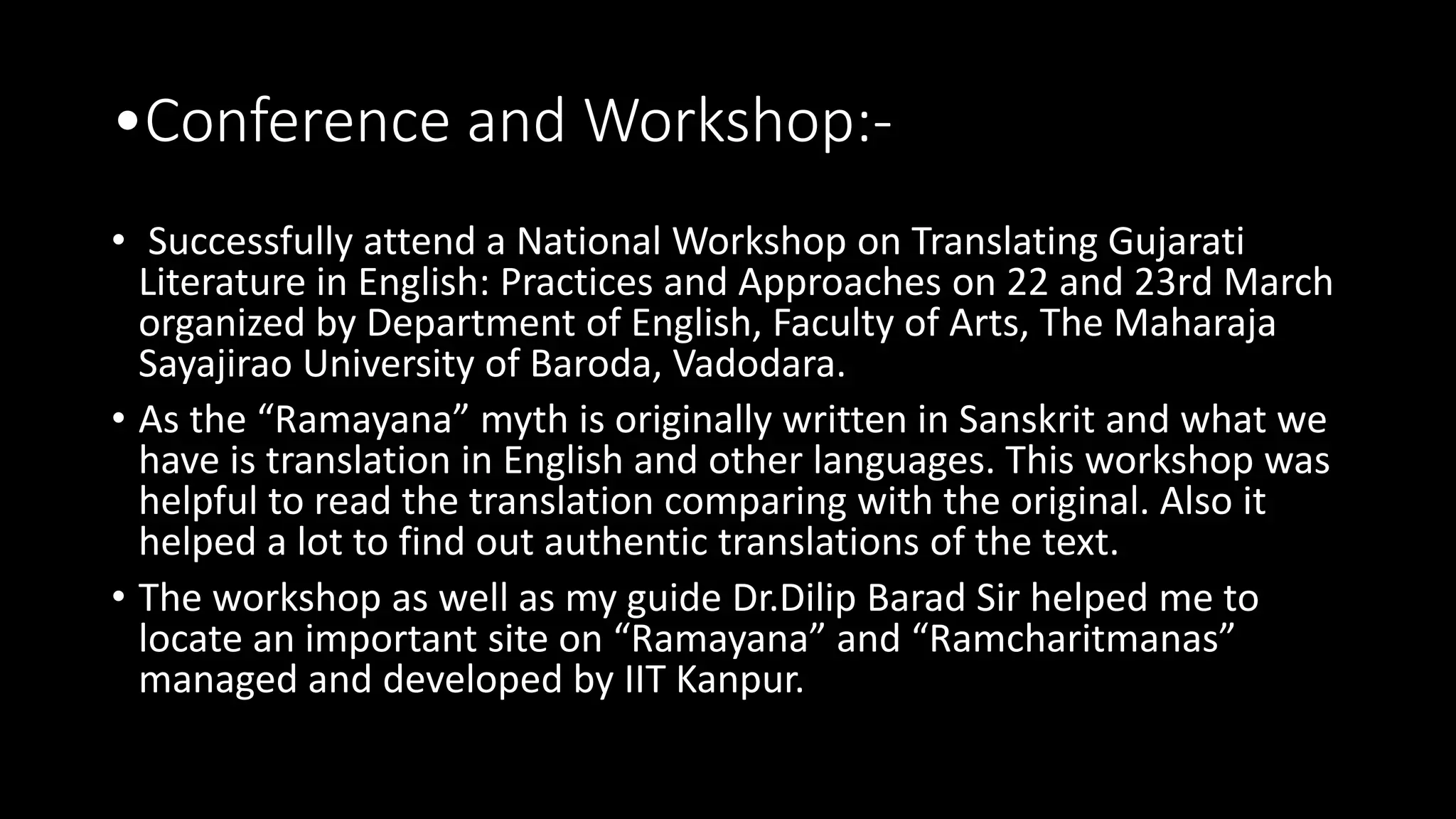 •Conference and Workshop:-

• Successfully attend a National Workshop on Translating Gujarati Literature in English: Practices and Approaches on 22 and 23rd March organized by Department of English, Faculty of Arts, The Maharaja Sayajirao University of Baroda, Vadodara.

• As the “Ramayana” myth is originally written in Sanskrit and what we have is translation in English and other languages. This workshop was helpful to read the translation comparing with the original. Also it helped a lot to find out authentic translations of the text.

• The workshop as well as my guide Dr.Dilip Barad Sir helped me to locate an important site on “Ramayana” and “Ramcharitmanas” managed and developed by IIT Kanpur.